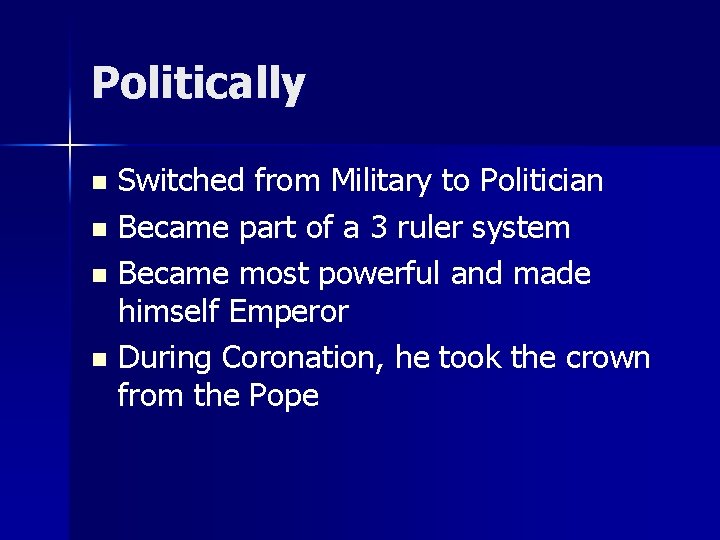 Politically

- Switched from Military to Politician
- Became part of a 3 ruler system
- Became most powerful and made himself Emperor
- During Coronation, he took the crown from the Pope